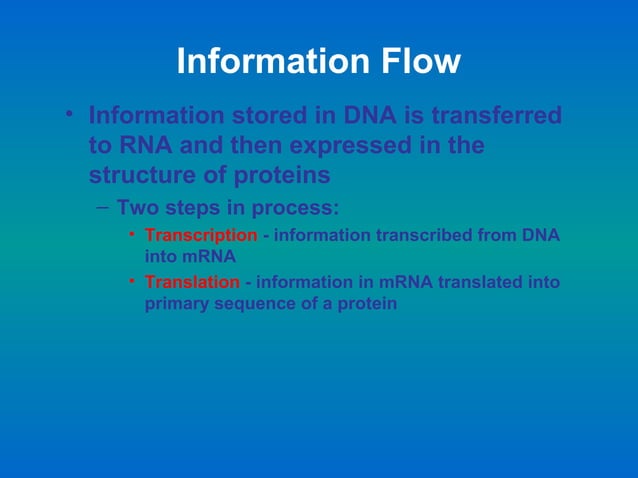 Information Flow

• Information stored in DNA is transferred to RNA and then expressed in the structure of proteins

– Two steps in process:

• Transcription - information transcribed from DNA into mRNA

• Translation - information in mRNA translated into primary sequence of a protein